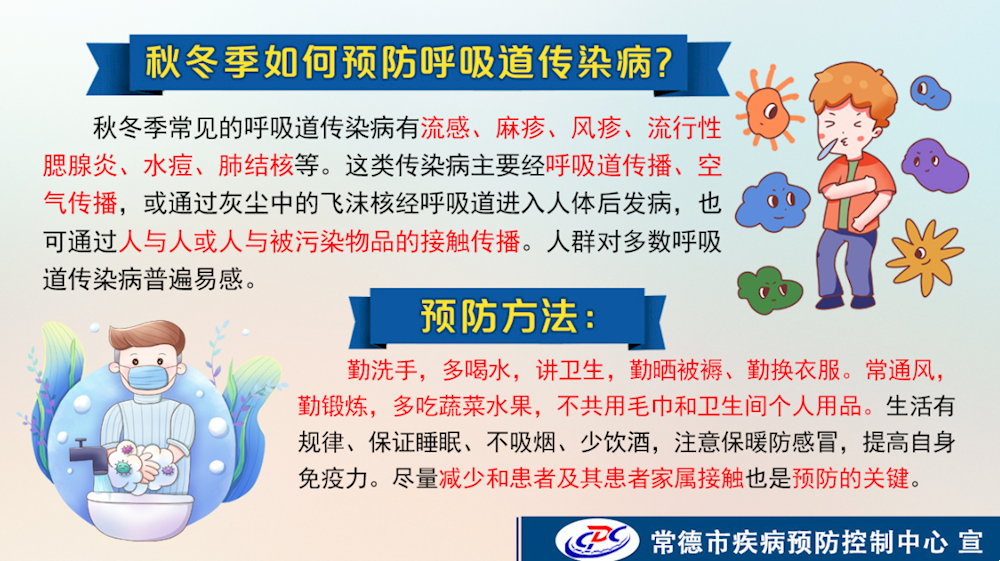 秋冬季如何预防呼吸道传染病？

秋冬季常见的呼吸道传染病有流感、麻疹、风疹、流行性腮腺炎、水痘、肺结核等。这类传染病主要经呼吸道传播、空气传播，或通过灰尘中的飞沫核经呼吸道进入人体后发病，也可通过人与人或人与被污染物品的接触传播。人群对多数呼吸道传染病普遍易感。

预防方法：

勤洗手，多喝水，讲卫生，勤晒被褥、勤换衣服。常通风，勤锻炼，多吃蔬菜水果，不共用毛巾和卫生间个人用品。生活有规律、保证睡眠、不吸烟、少饮酒，注意保暖防感冒，提高自身免疫力。尽量减少和患者及其患者家属接触也是预防的关键。

CDC 常德市疾病预防控制中心 宣